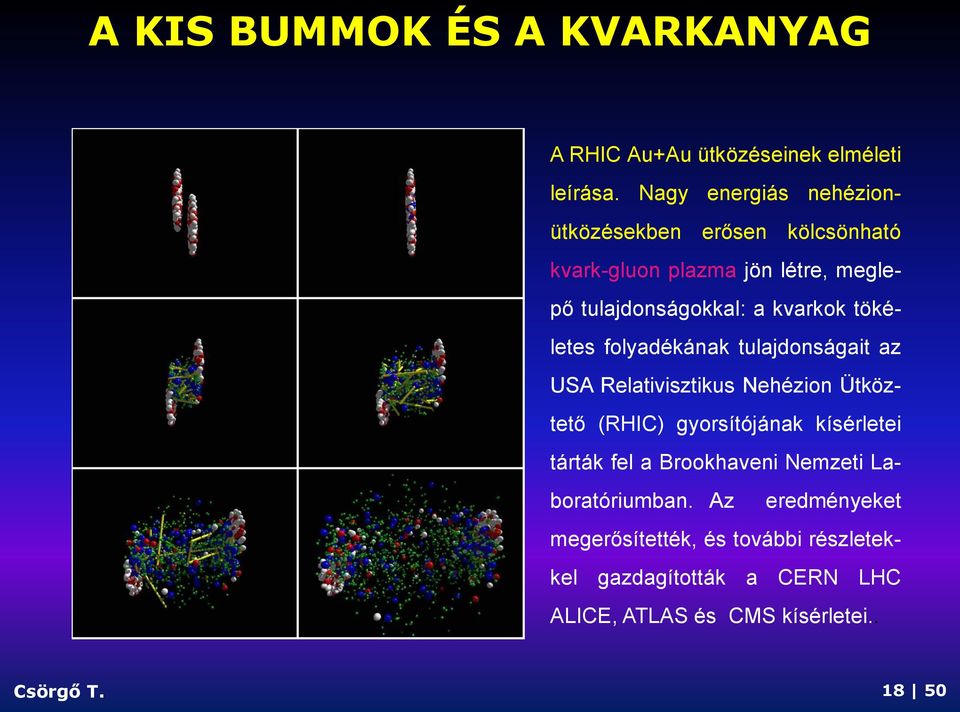 A KIS BUMMOK ÉS A KVARKANYAG

A RHIC Au+Au ütközéseinek elméleti leírása. Nagy energiás nehézion-ütközésekben erősen kölcsönható kvark-gluon plazma jön létre, meglepő tulajdonságokkal: a kvarkok tökéletes folyadékának tulajdonságait az USA Relativisztikus Nehézion Ütköztető (RHIC) gyorsítójának kísérletei tárták fel a Brookhaveni Nemzeti Laboratóriumban. Az eredményeket megerősítették, és további részletekkel gazdagították a CERN LHC ALICE, ATLAS és CMS kísérletei.

Csörgő T.

18 | 50